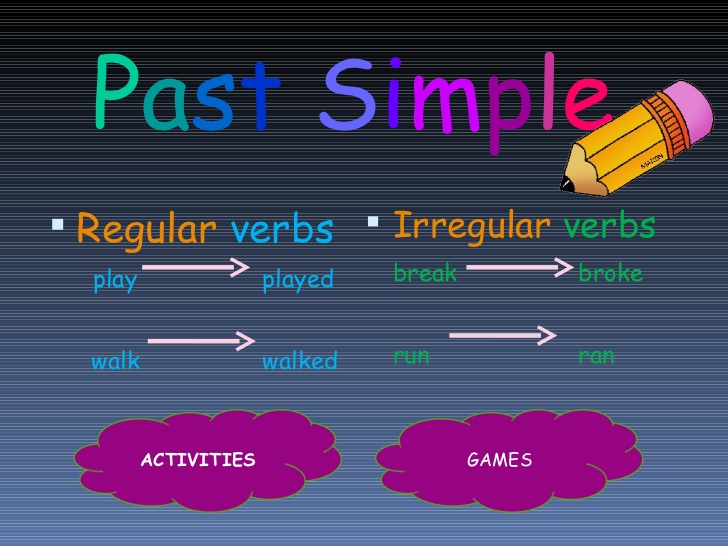 Past Simple

▪ Regular verbs

play → played

walk → walked

▪ Irregular verbs

break → broke

run → ran

ACTIVITIES

GAMES